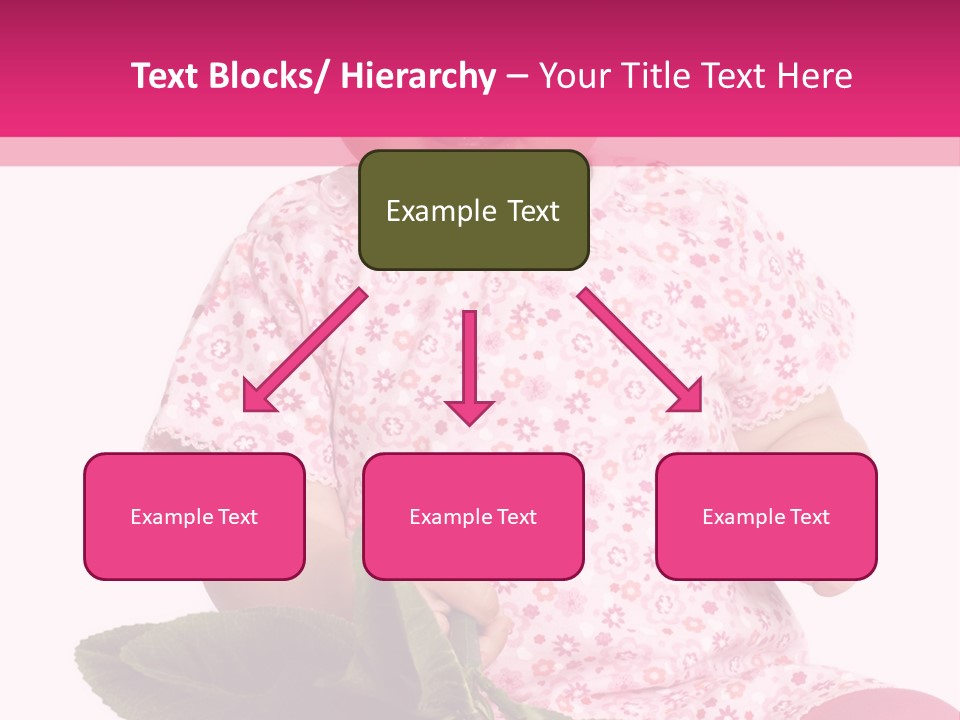 Text Blocks/ Hierarchy – Your Title Text Here

Example Text

Example Text

Example Text

Example Text